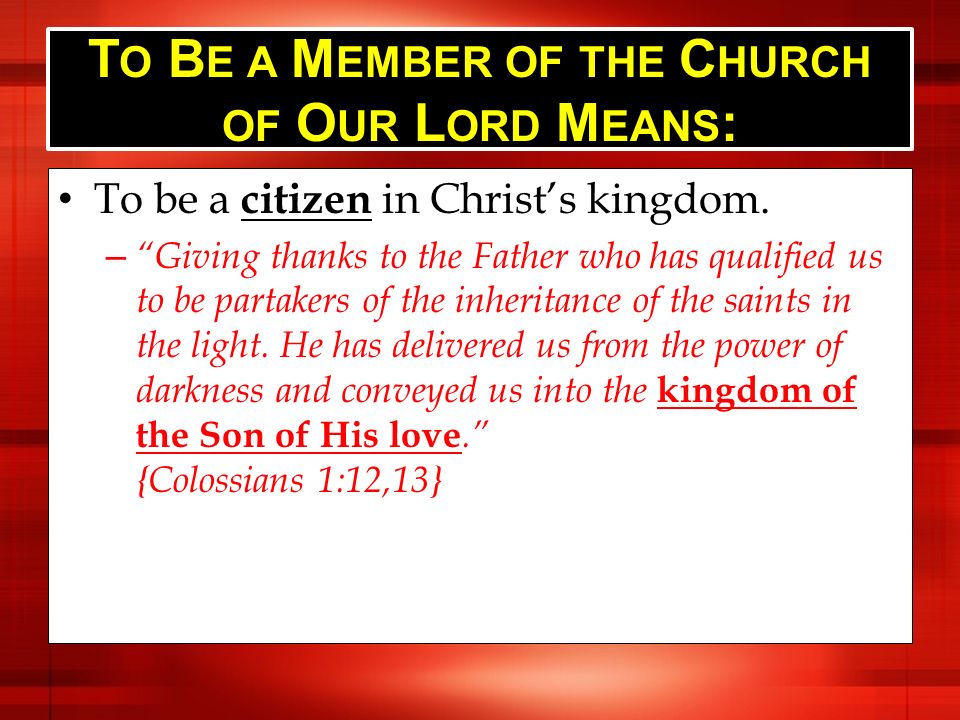 TO BE A MEMBER OF THE CHURCH OF OUR LORD MEANS:

• To be a citizen in Christ's kingdom.

– "Giving thanks to the Father who has qualified us to be partakers of the inheritance of the saints in the light. He has delivered us from the power of darkness and conveyed us into the kingdom of the Son of His love." {Colossians 1:12,13}